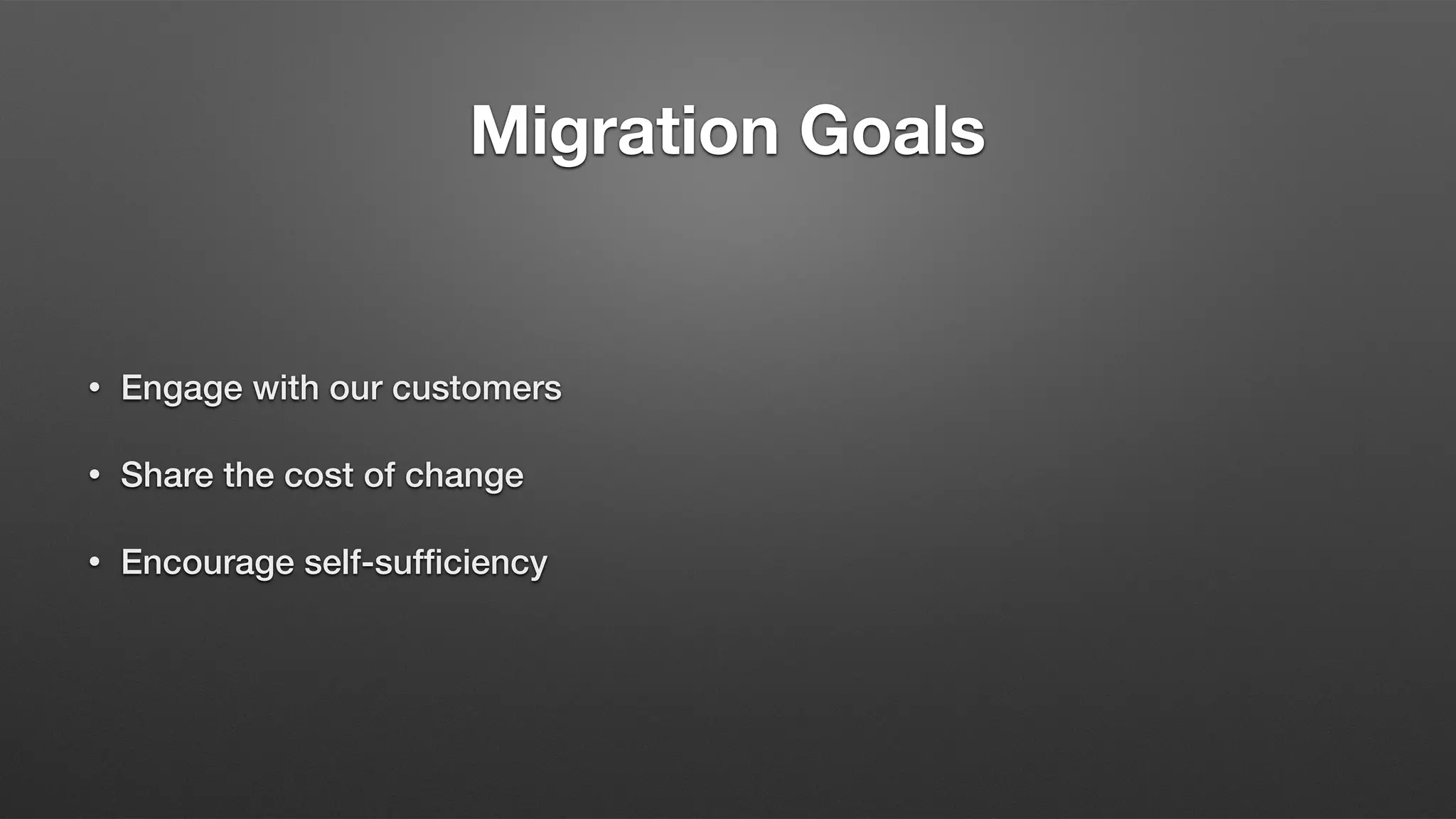 Migration Goals

• Engage with our customers

• Share the cost of change

• Encourage self-sufficiency